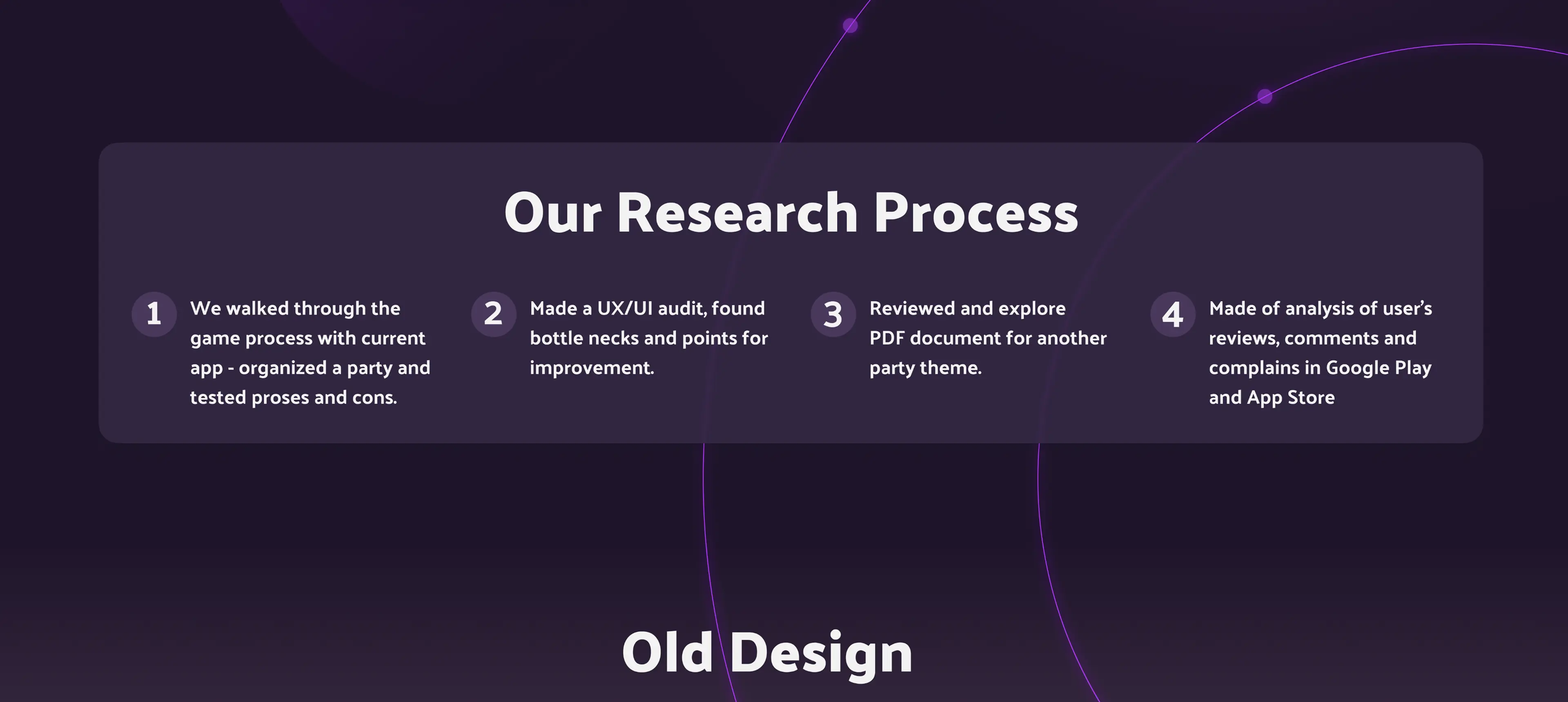 Our Research Process

1 We walked through the game process with current app - organized a party and tested proses and cons.

2 Made a UX/UI audit, found bottle necks and points for improvement.

3 Reviewed and explore PDF document for another party theme.

4 Made of analysis of user's reviews, comments and complains in Google Play and App Store

Old Design